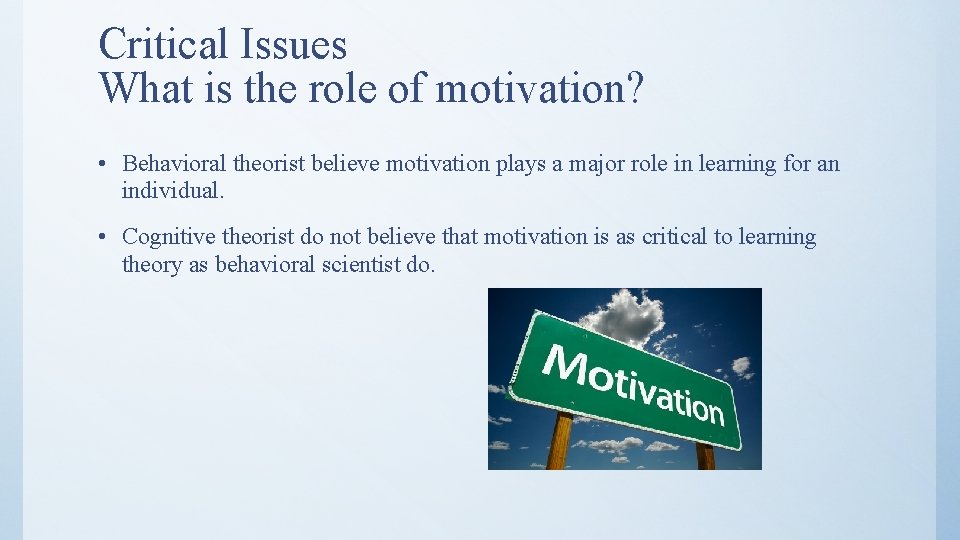 Critical Issues
What is the role of motivation?

• Behavioral theorist believe motivation plays a major role in learning for an individual.

• Cognitive theorist do not believe that motivation is as critical to learning theory as behavioral scientist do.

Motivation